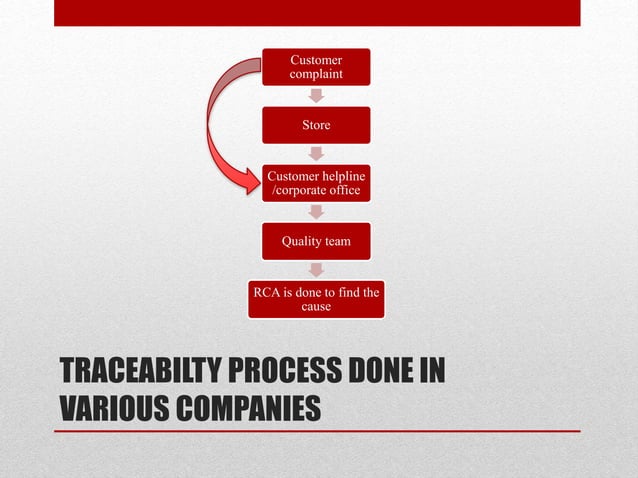 Customer complaint

Store

Customer helpline /corporate office

Quality team

RCA is done to find the cause

TRACEABILTY PROCESS DONE IN VARIOUS COMPANIES